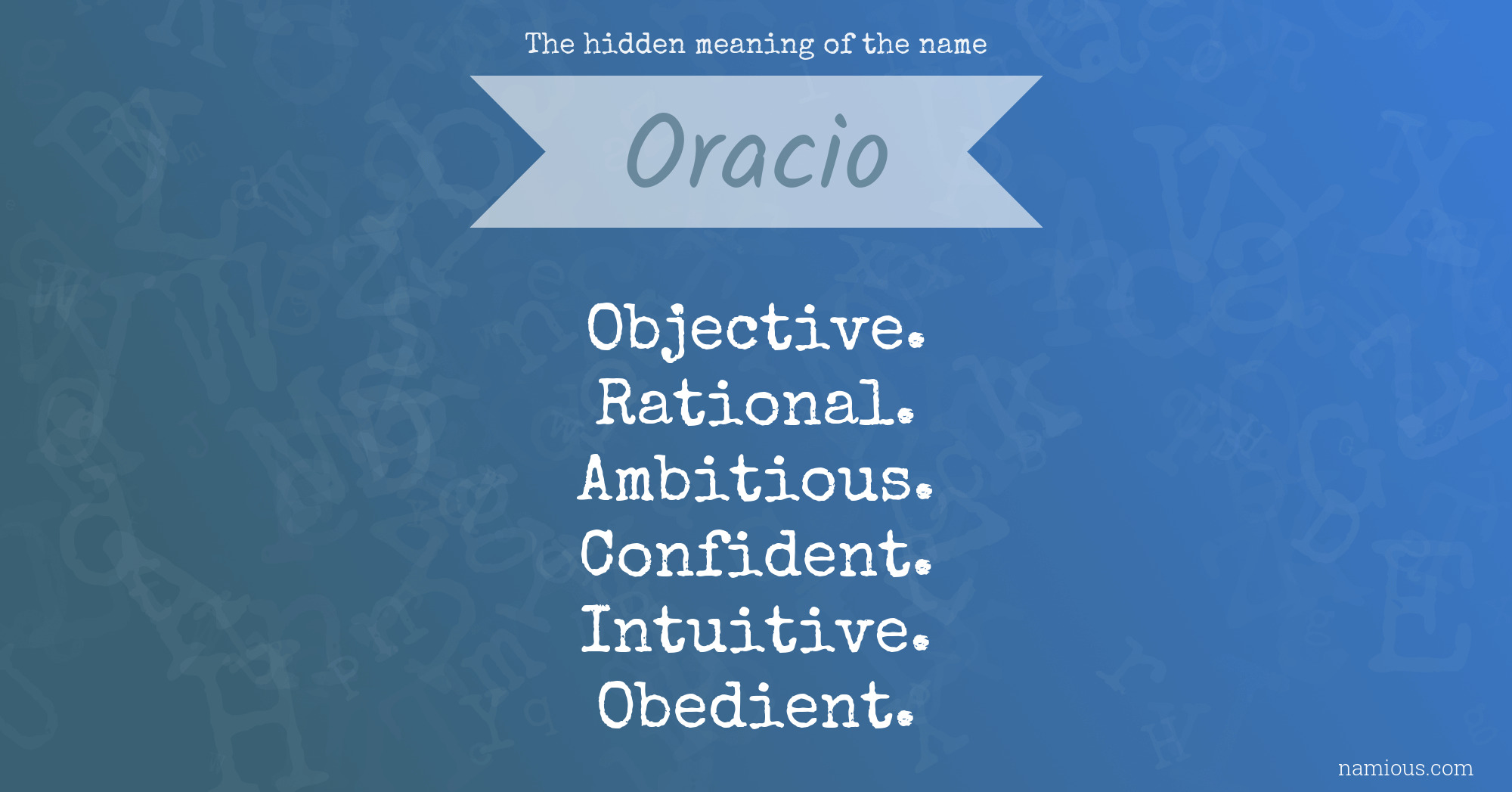 The hidden meaning of the name

Oracio

Objective.
Rational.
Ambitious.
Confident.
Intuitive.
Obedient.

namious.com